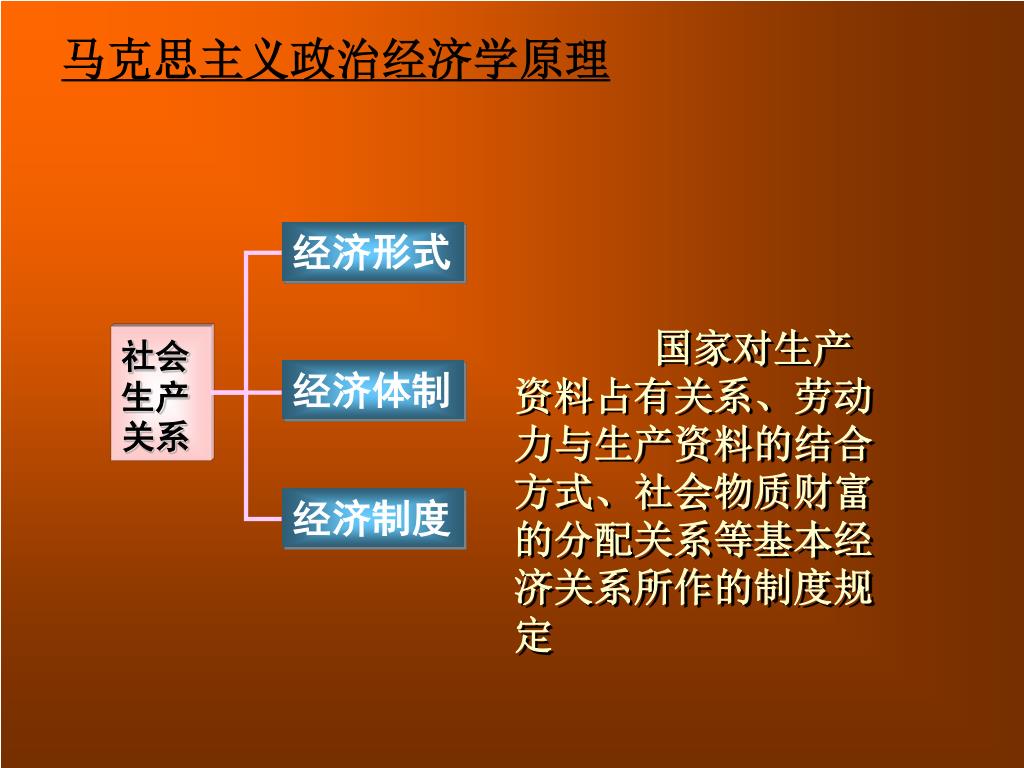 马克思主义政治经济学原理

社会生产关系

经济形式

经济体制

经济制度

国家对生产资料占有关系、劳动力与生产资料的结合方式、社会物质财富的分配关系等基本经济关系所作的制度规定